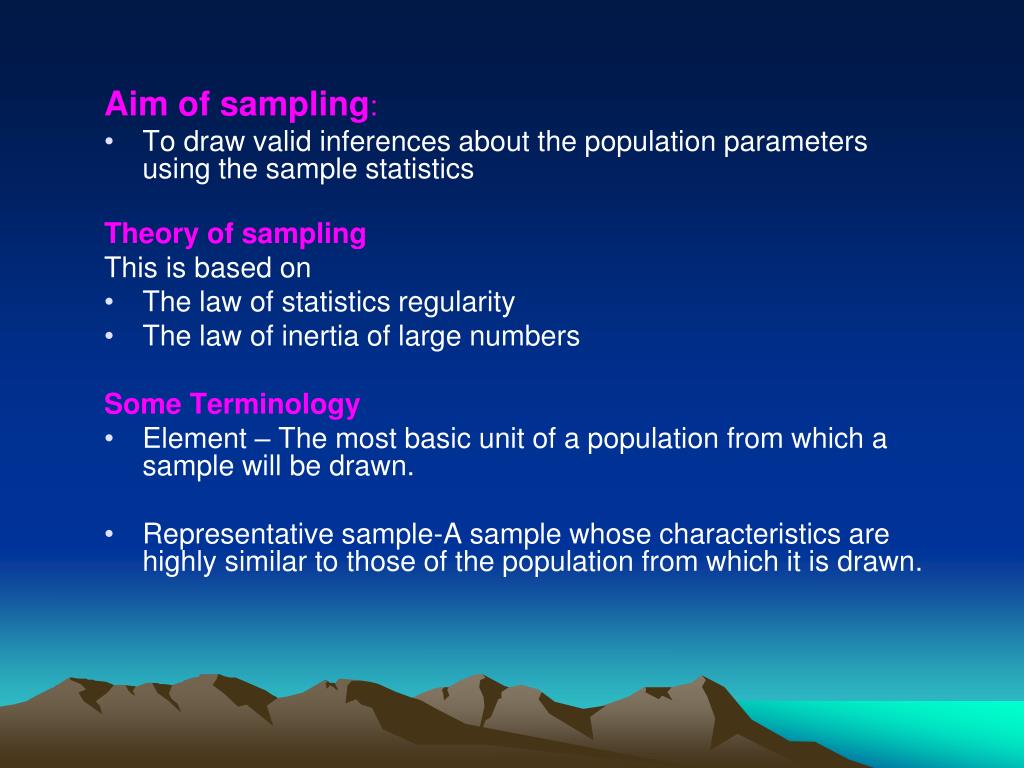 Aim of sampling:
• To draw valid inferences about the population parameters using the sample statistics

Theory of sampling
This is based on
• The law of statistics regularity
• The law of inertia of large numbers

Some Terminology
• Element – The most basic unit of a population from which a sample will be drawn.

• Representative sample-A sample whose characteristics are highly similar to those of the population from which it is drawn.